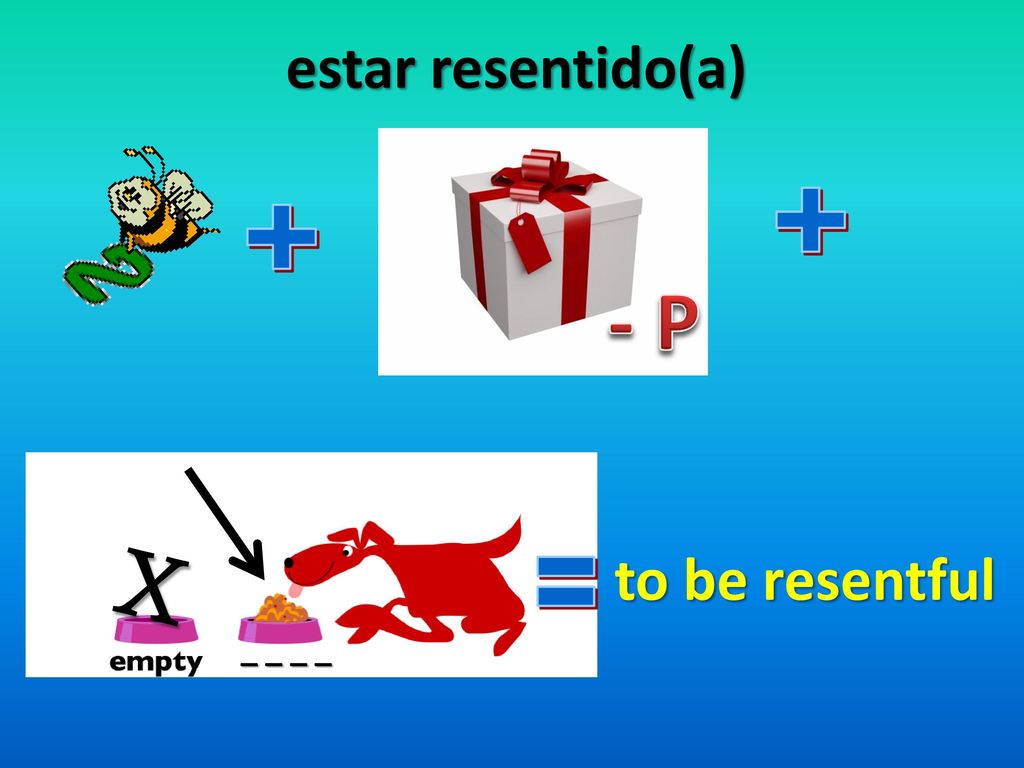 estar resentido(a)

2

+

- P

+

X

empty

_ _ _ _

=

to be resentful